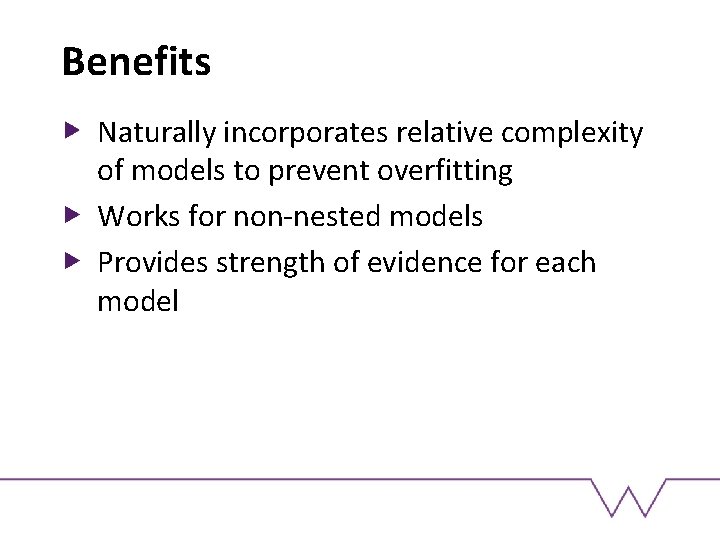 Benefits

▶ Naturally incorporates relative complexity of models to prevent overfitting

▶ Works for non-nested models

▶ Provides strength of evidence for each model